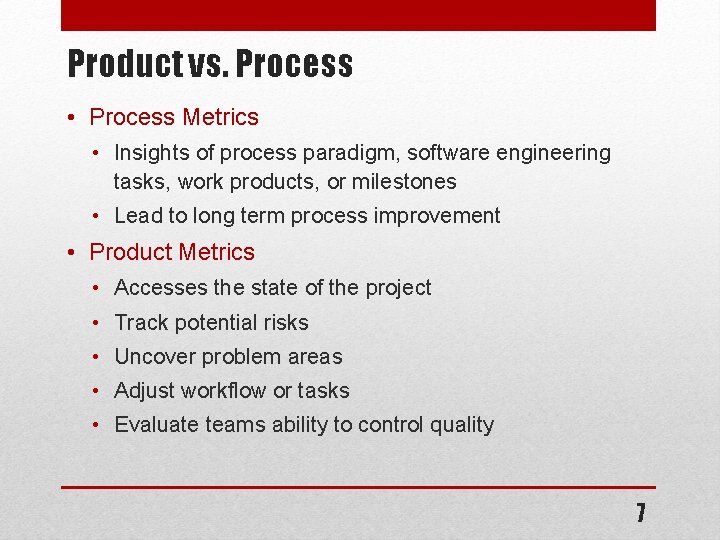 Product vs. Process

• Process Metrics
  • Insights of process paradigm, software engineering tasks, work products, or milestones
  • Lead to long term process improvement
• Product Metrics
  • Accesses the state of the project
  • Track potential risks
  • Uncover problem areas
  • Adjust workflow or tasks
  • Evaluate teams ability to control quality

7